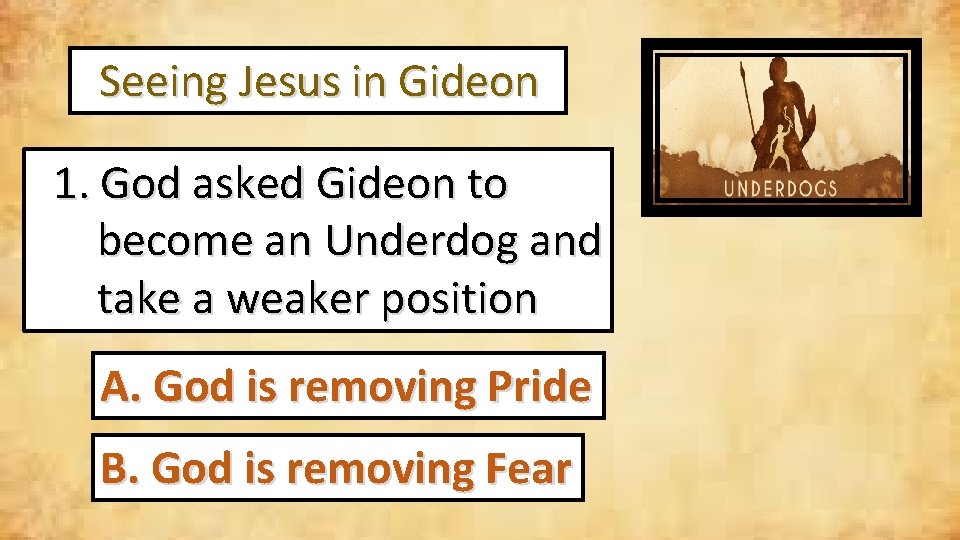 Seeing Jesus in Gideon

UNDERDOGS

1. God asked Gideon to become an Underdog and take a weaker position

A. God is removing Pride

B. God is removing Fear